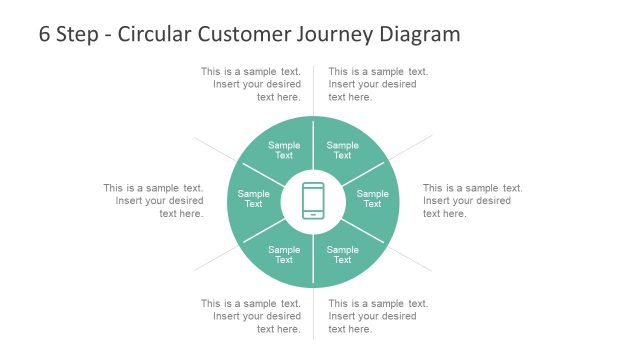 6 Step - Circular Customer Journey Diagram

This is a sample text. Insert your desired text here.

This is a sample text. Insert your desired text here.

Sample Text

Sample Text

This is a sample text. Insert your desired text here.

Sample Text

Sample Text

This is a sample text. Insert your desired text here.

Sample Text

Sample Text

This is a sample text. Insert your desired text here.

This is a sample text. Insert your desired text here.